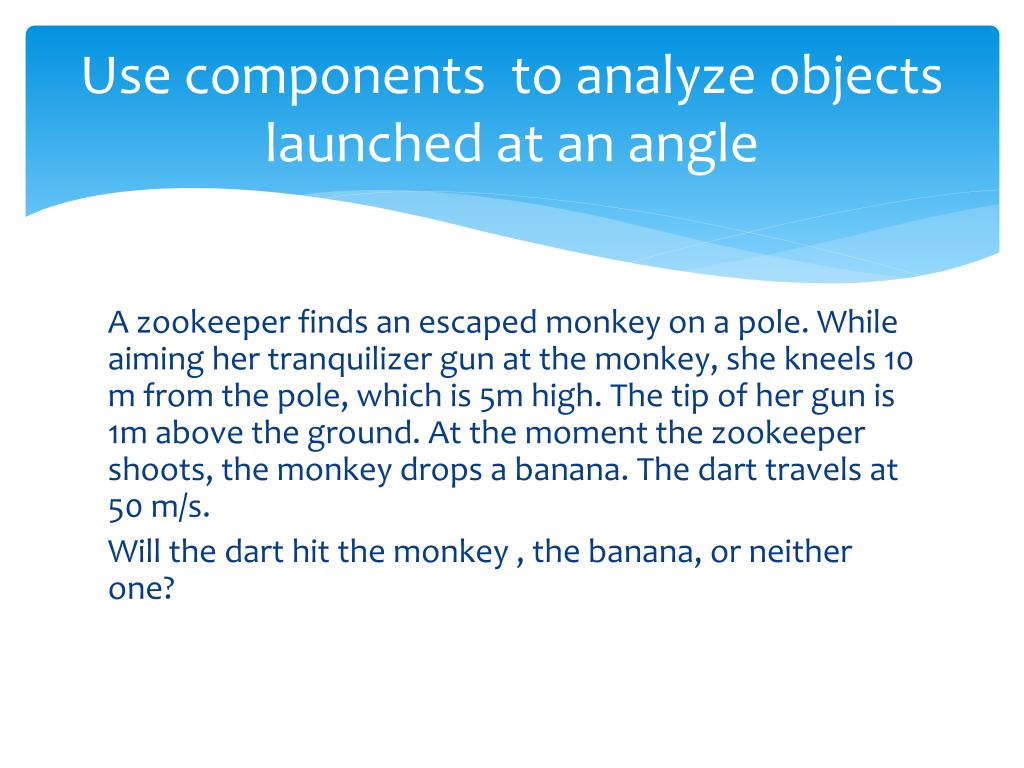 Use components  to analyze objects launched at an angle

A zookeeper finds an escaped monkey on a pole. While aiming her tranquilizer gun at the monkey, she kneels 10 m from the pole, which is 5m high. The tip of her gun is 1m above the ground. At the moment the zookeeper shoots, the monkey drops a banana. The dart travels at 50 m/s.

Will the dart hit the monkey , the banana, or neither one?